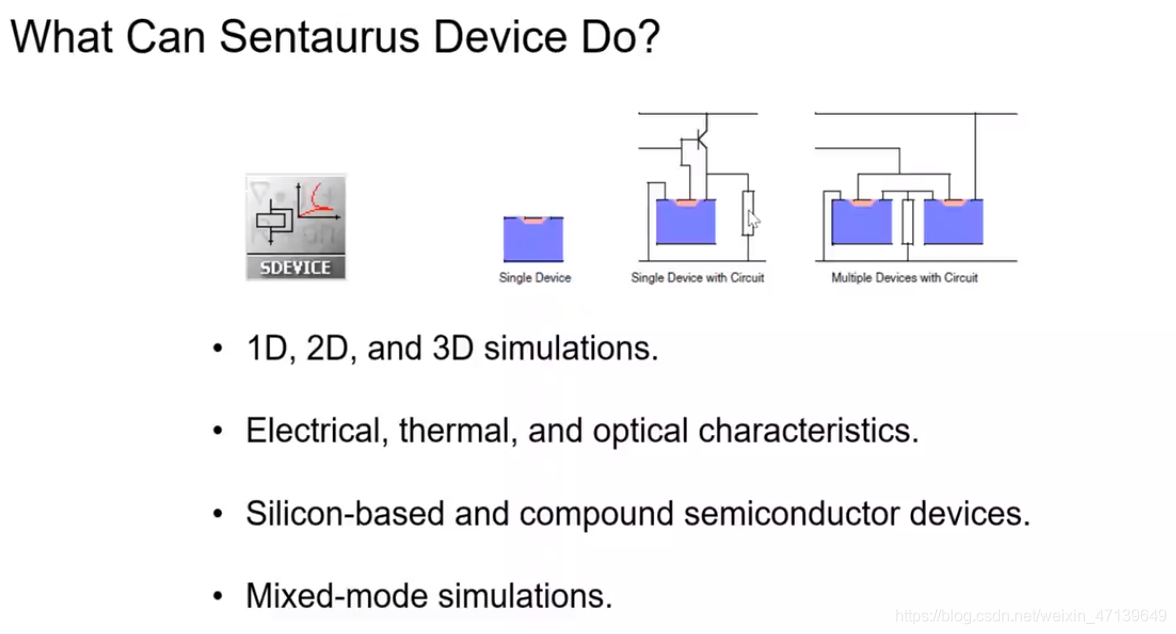 What Can Sentaurus Device Do?

SDEVICE

Single Device

Single Device with Circuit

Multiple Devices with Circuit

• 1D, 2D, and 3D simulations.

• Electrical, thermal, and optical characteristics.

• Silicon-based and compound semiconductor devices.

• Mixed-mode simulations.

https://blog.csdn.net/weixin_47139649